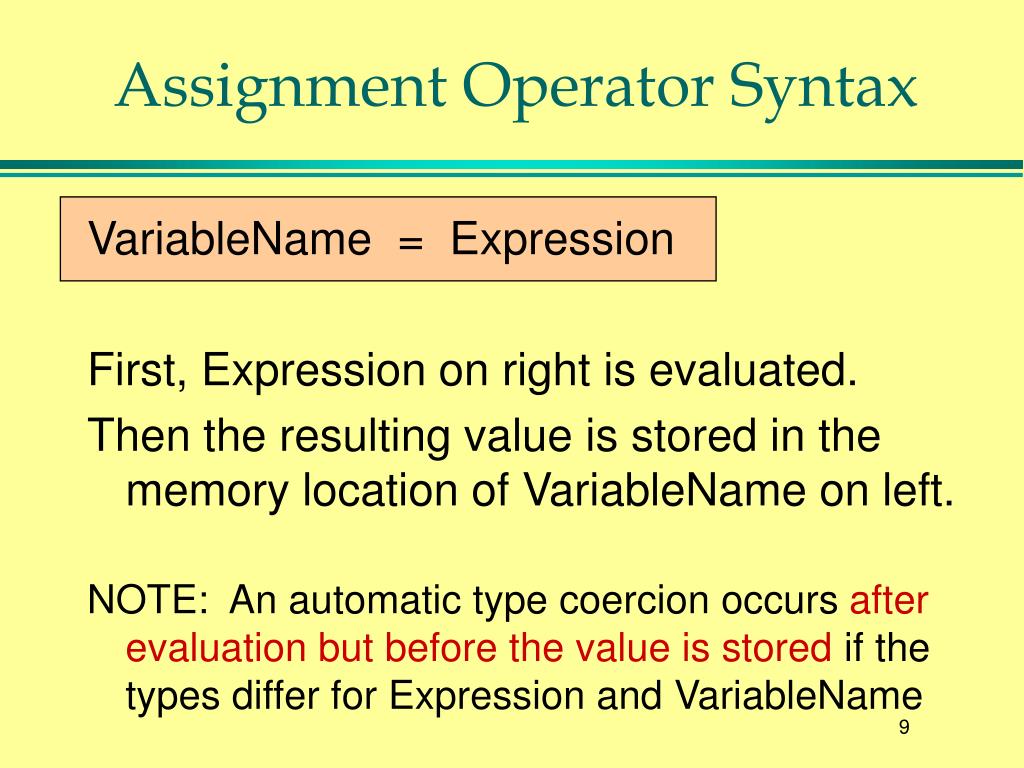 Assignment Operator Syntax

VariableName = Expression

First, Expression on right is evaluated.

Then the resulting value is stored in the memory location of VariableName on left.

NOTE: An automatic type coercion occurs after evaluation but before the value is stored if the types differ for Expression and VariableName

9